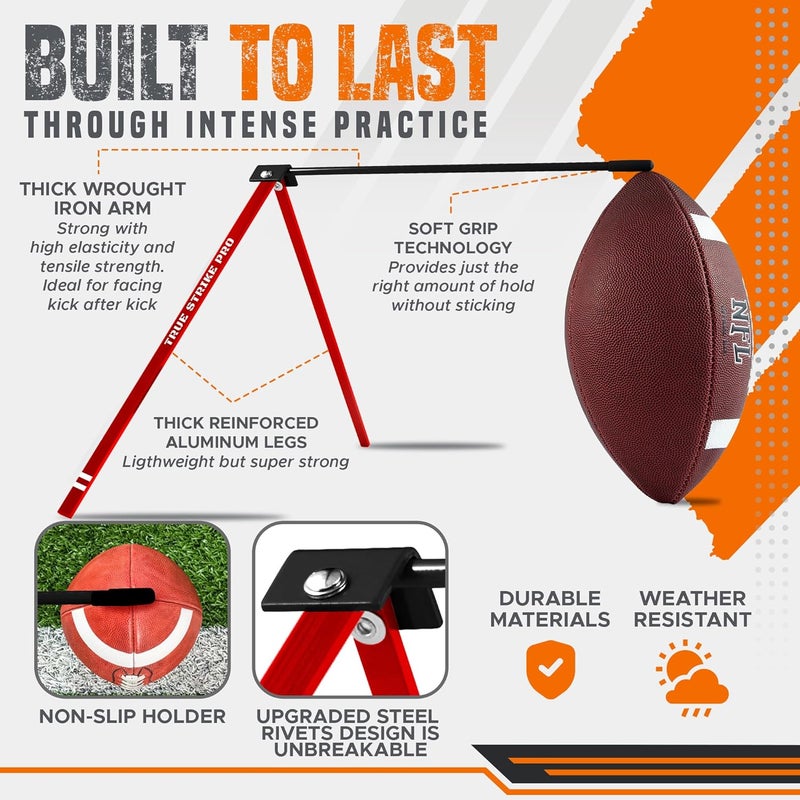 BUILT TO LAST
THROUGH INTENSE PRACTICE

THICK WROUGHT IRON ARM
Strong with high elasticity and tensile strength. Ideal for facing kick after kick

TRUE STRIKE PRO

SOFT GRIP TECHNOLOGY
Provides just the right amount of hold without sticking

NFL

THICK REINFORCED ALUMINUM LEGS
Ligthweight but super strong

NON-SLIP HOLDER

UPGRADED STEEL RIVETS DESIGN IS UNBREAKABLE

DURABLE MATERIALS

WEATHER RESISTANT